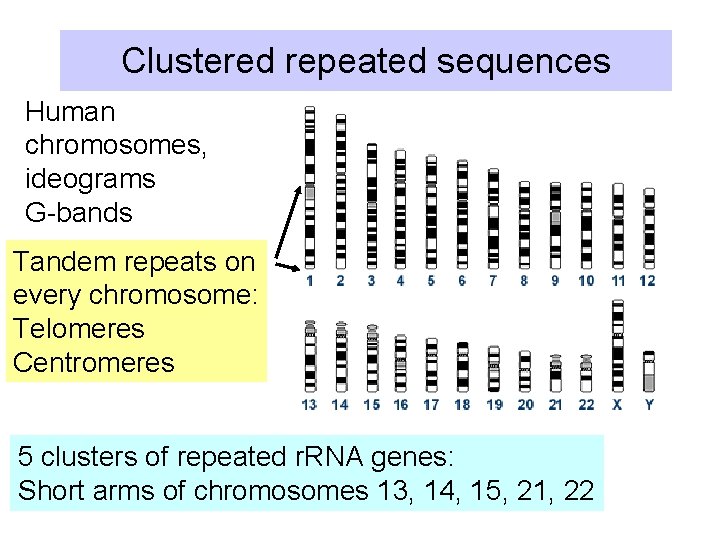 Clustered repeated sequences

Human chromosomes, ideograms G-bands

Tandem repeats on every chromosome:
Telomeres
Centromeres

1 2 3 4 5 6 7 8 9 10 11 12

13 14 15 16 17 18 19 20 21 22 X Y

5 clusters of repeated rRNA genes:
Short arms of chromosomes 13, 14, 15, 21, 22